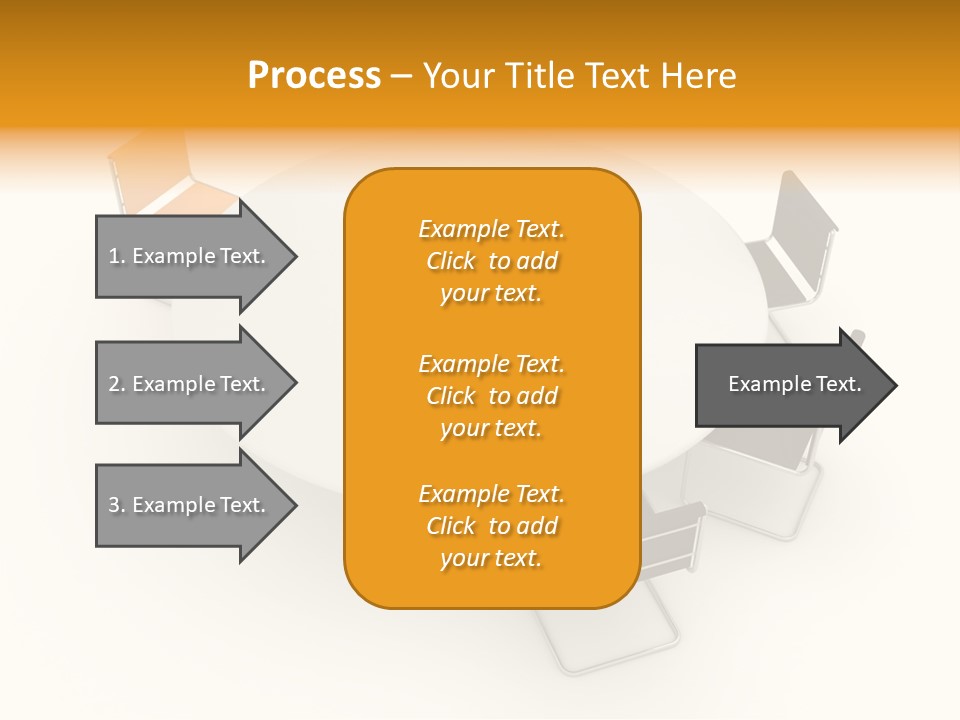 Process – Your Title Text Here

1. Example Text.

2. Example Text.

3. Example Text.

Example Text. Click to add your text.

Example Text. Click to add your text.

Example Text. Click to add your text.

Example Text.